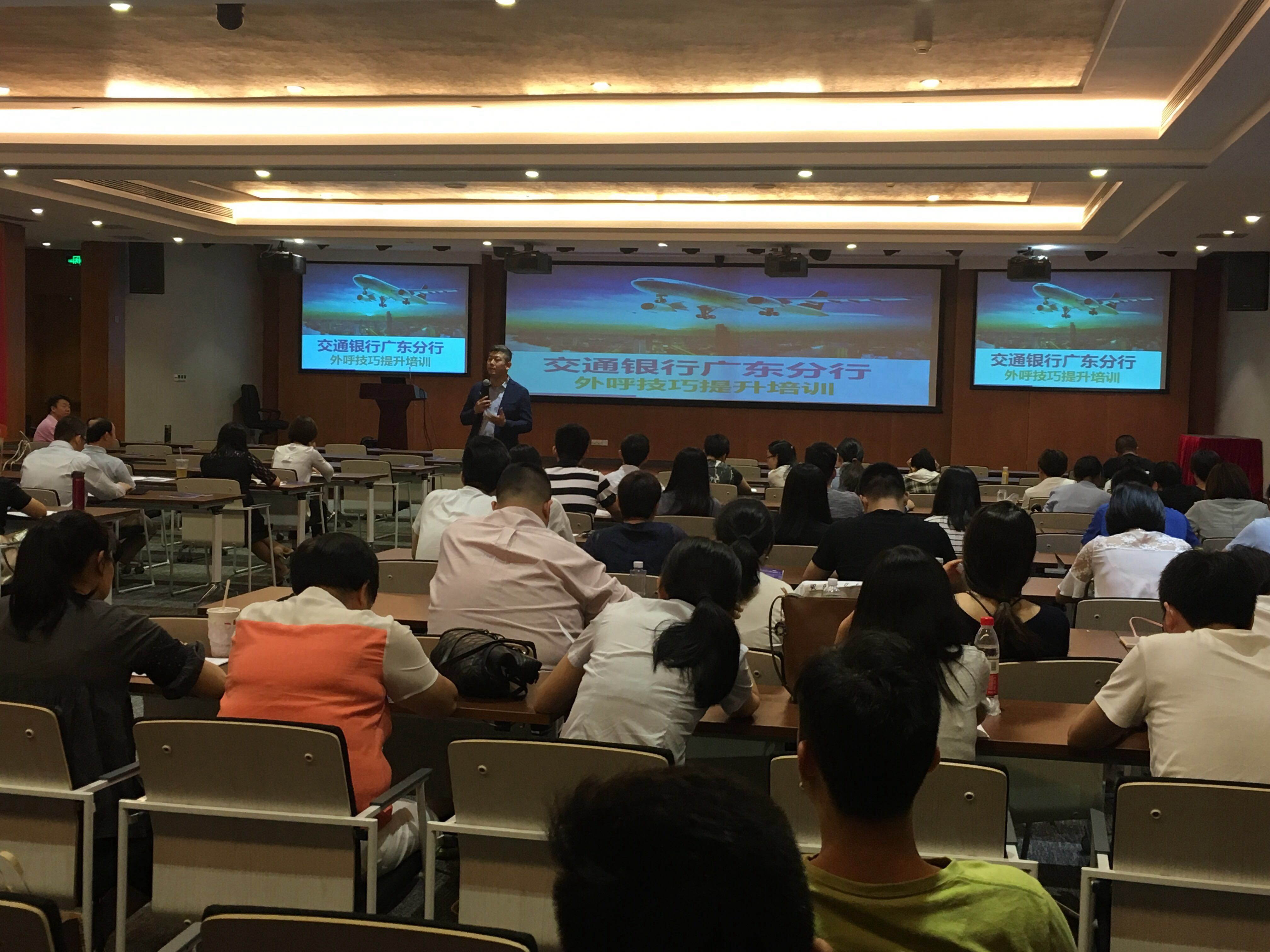 交通银行广东分行
外呼技巧提升培训

交通银行广东分行
外呼技巧提升培训

交通银行广东分行
外呼技巧提升培训